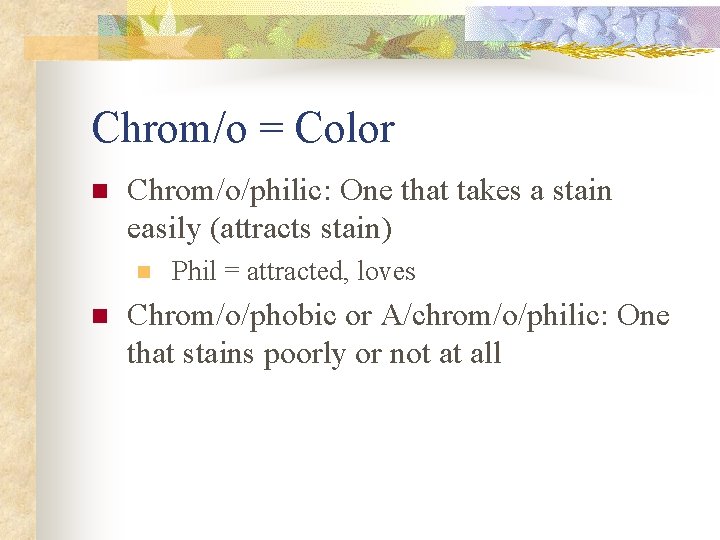 Chrom/o = Color

Chrom/o/philic: One that takes a stain easily (attracts stain)

Phil = attracted, loves

Chrom/o/phobic or A/chrom/o/philic: One that stains poorly or not at all